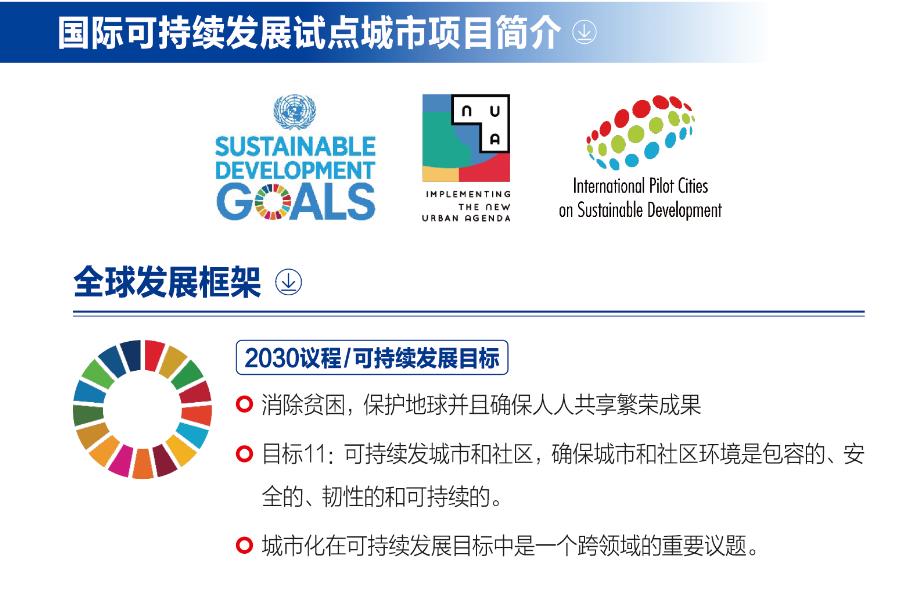 国际可持续发展试点城市项目简介

SUSTAINABLE DEVELOPMENT GOALS

N U A
IMPLEMENTING THE NEW URBAN AGENDA

International Pilot Cities on Sustainable Development

全球发展框架

2030议程/可持续发展目标

消除贫困，保护地球并且确保人人共享繁荣成果

目标11：可持续发城市和社区，确保城市和社区环境是包容的、安全的、韧性的和可持续的。

城市化在可持续发展目标中是一个跨领域的重要议题。